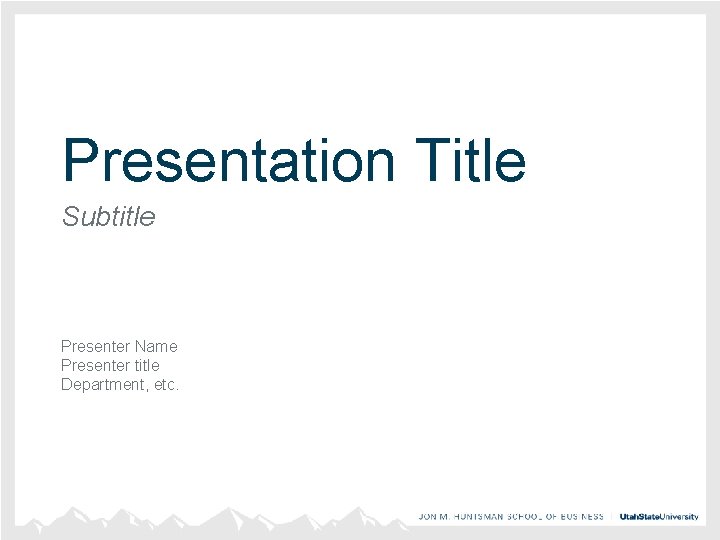 Presentation Title

Subtitle

Presenter Name
Presenter title
Department, etc.

JON M. HUNTSMAN SCHOOL OF BUSINESS | UtahStateUniversity